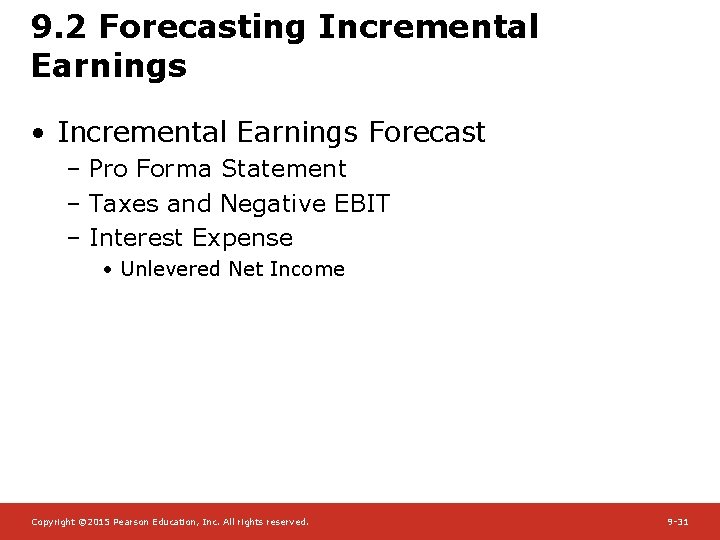 9.2 Forecasting Incremental Earnings

• Incremental Earnings Forecast
– Pro Forma Statement
– Taxes and Negative EBIT
– Interest Expense
• Unlevered Net Income

Copyright ©2015 Pearson Education, Inc. All rights reserved.

9-31